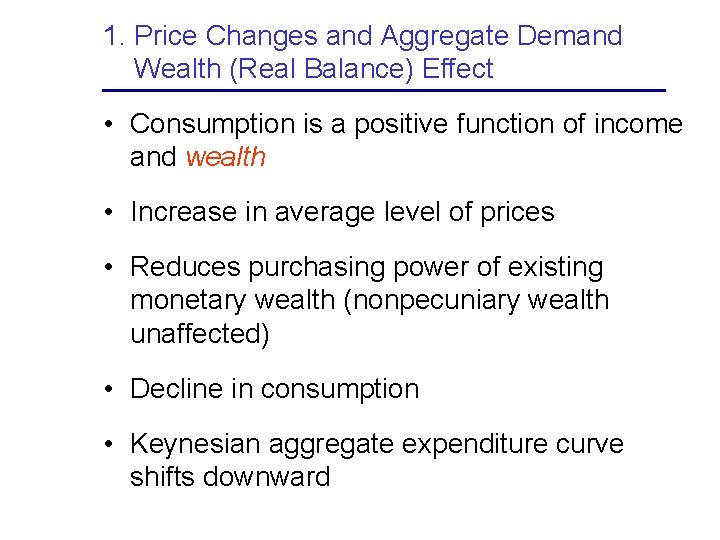 1. Price Changes and Aggregate Demand
Wealth (Real Balance) Effect

• Consumption is a positive function of income and wealth

• Increase in average level of prices

• Reduces purchasing power of existing monetary wealth (nonpecuniary wealth unaffected)

• Decline in consumption

• Keynesian aggregate expenditure curve shifts downward